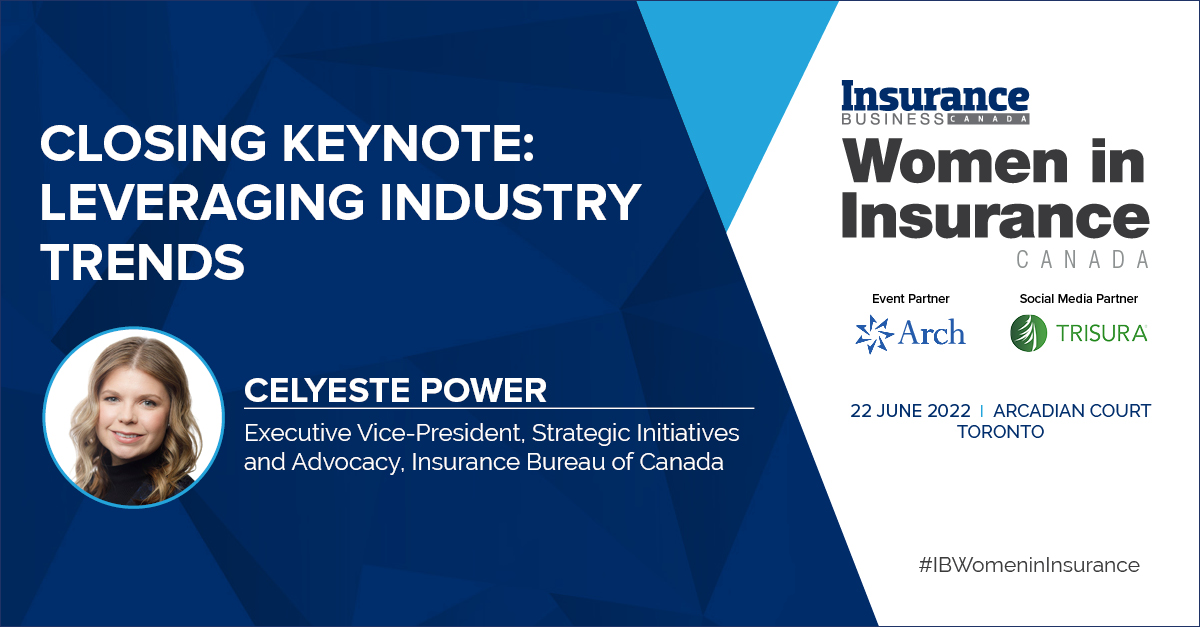 CLOSING KEYNOTE: LEVERAGING INDUSTRY TRENDS

CELYESTE POWER

Executive Vice-President, Strategic Initiatives and Advocacy, Insurance Bureau of Canada

Insurance BUSINESS CANADA

Women in Insurance CANADA

Event Partner

Arch

Social Media Partner

TRISURA

22 JUNE 2022 | ARCADIAN COURT TORONTO

#IBWomeninInsurance